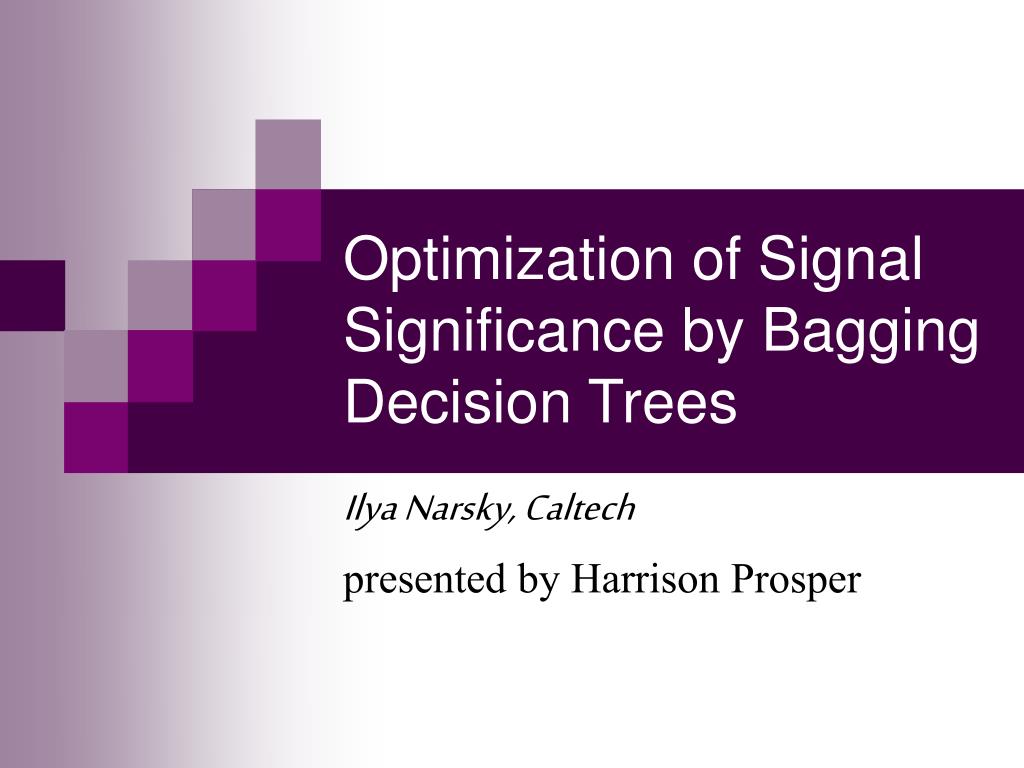 Optimization of Signal Significance by Bagging Decision Trees

Ilya Narsky, Caltech

presented by Harrison Prosper